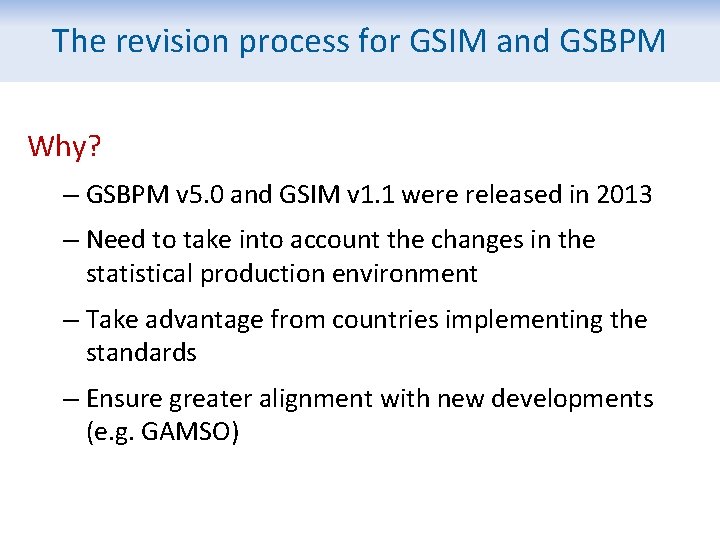 The revision process for GSIM and GSBPM

Why?

– GSBPM v5.0 and GSIM v1.1 were released in 2013

– Need to take into account the changes in the statistical production environment

– Take advantage from countries implementing the standards

– Ensure greater alignment with new developments (e.g. GAMSO)